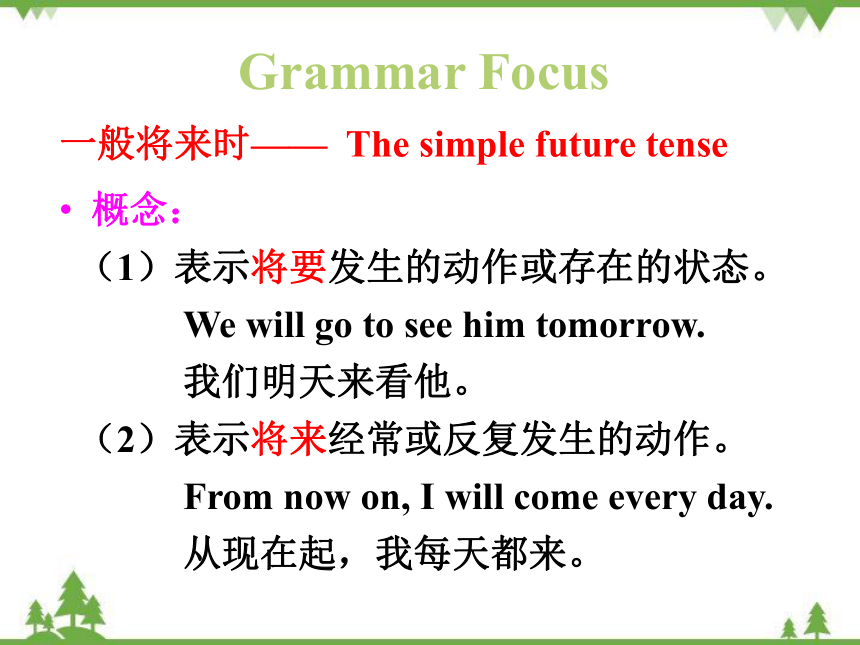 Grammar Focus

一般将来时—— The simple future tense

• 概念：

（1）表示将要发生的动作或存在的状态。

We will go to see him tomorrow.

我们明天来看他。

（2）表示将来经常或反复发生的动作。

From now on, I will come every day.

从现在起，我每天都来。